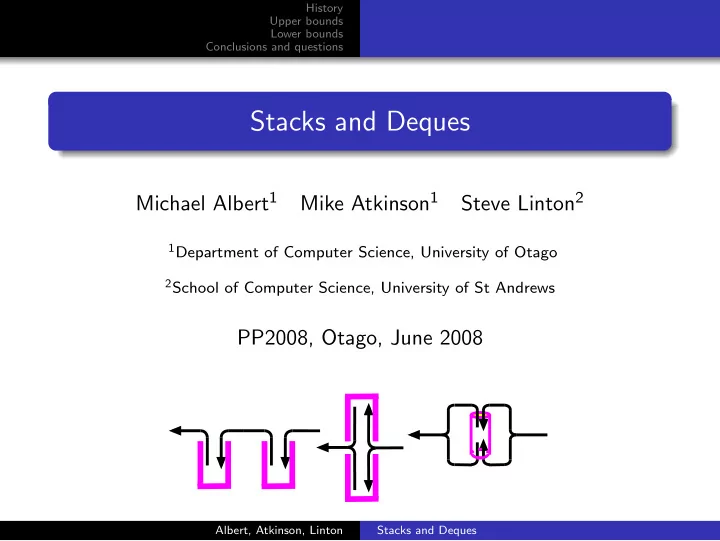 History
Upper bounds
Lower bounds
Conclusions and questions

Stacks and Deques

Michael Albert$^1$ Mike Atkinson$^1$ Steve Linton$^2$

$^1$Department of Computer Science, University of Otago

$^2$School of Computer Science, University of St Andrews

PP2008, Otago, June 2008

Albert, Atkinson, Linton Stacks and Deques